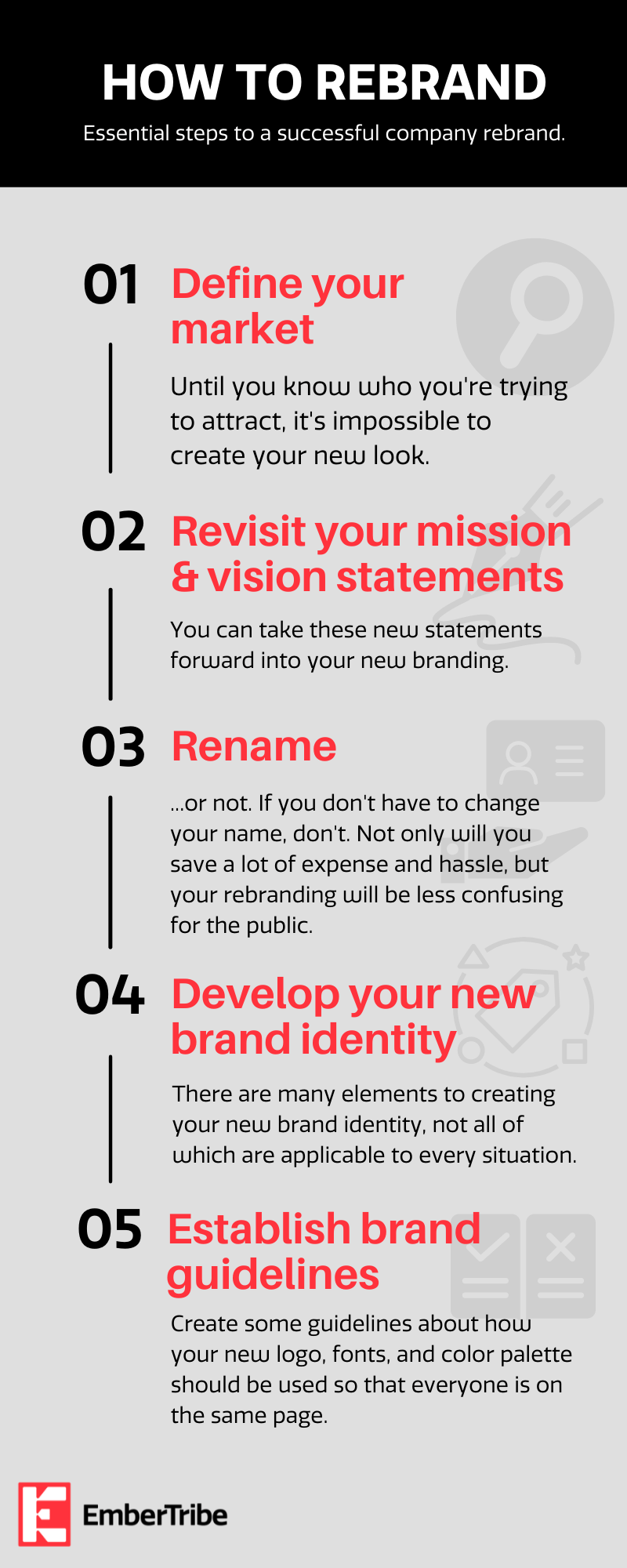 HOW TO REBRAND

Essential steps to a successful company rebrand.

01 Define your market

Until you know who you're trying to attract, it's impossible to create your new look.

02 Revisit your mission & vision statements

You can take these new statements forward into your new branding.

03 Rename

...or not. If you don't have to change your name, don't. Not only will you save a lot of expense and hassle, but your rebranding will be less confusing for the public.

04 Develop your new brand identity

There are many elements to creating your new brand identity, not all of which are applicable to every situation.

05 Establish brand guidelines

Create some guidelines about how your new logo, fonts, and color palette should be used so that everyone is on the same page.

EmberTribe